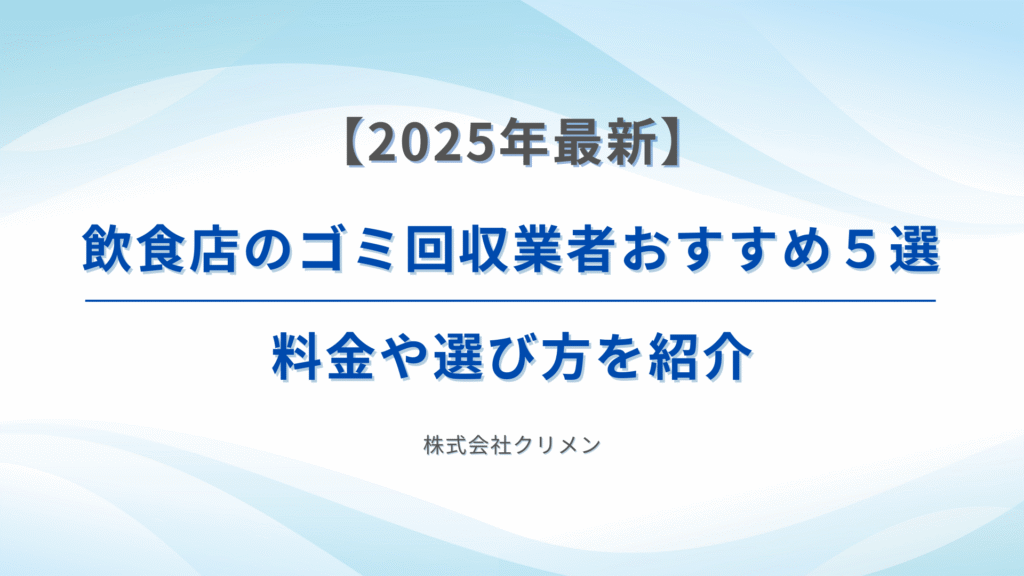 【2025年最新】

飲食店のゴミ回収業者おすすめ５選

料金や選び方を紹介

株式会社クリメン